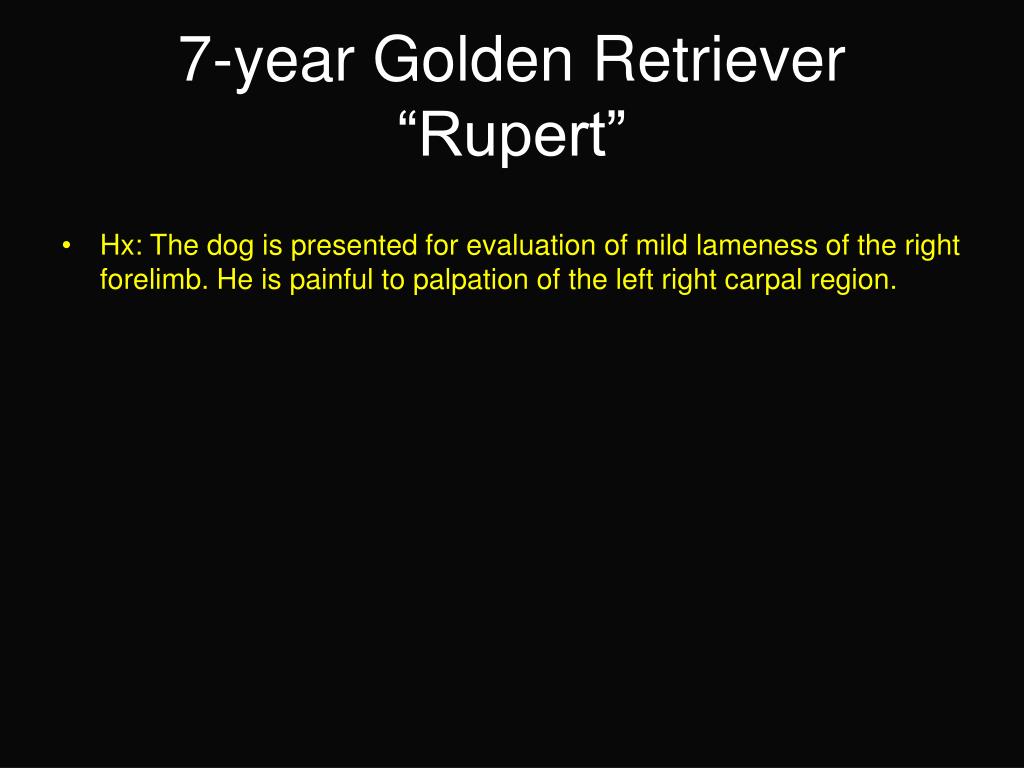 7-year Golden Retriever
“Rupert”

• Hx: The dog is presented for evaluation of mild lameness of the right forelimb. He is painful to palpation of the left right carpal region.